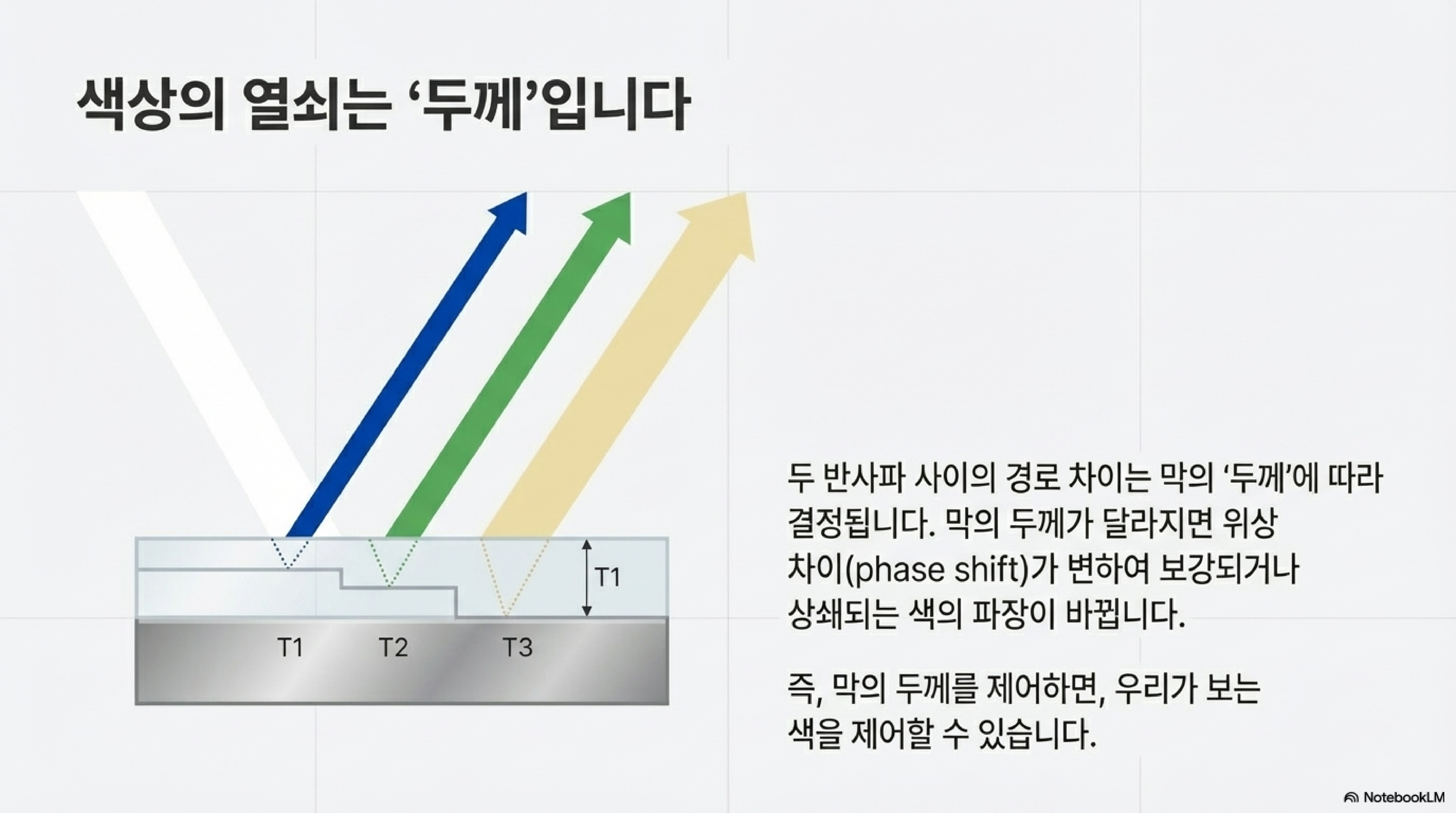 색상의 열쇠는 ‘두께’입니다

T1

T1

T2

T3

두 반사파 사이의 경로 차이는 막의 ‘두께’에 따라 결정됩니다. 막의 두께가 달라지면 위상 차이(phase shift)가 변하여 보강되거나 상쇄되는 색의 파장이 바뀝니다.

즉, 막의 두께를 제어하면, 우리가 보는 색을 제어할 수 있습니다.

NotebookLM